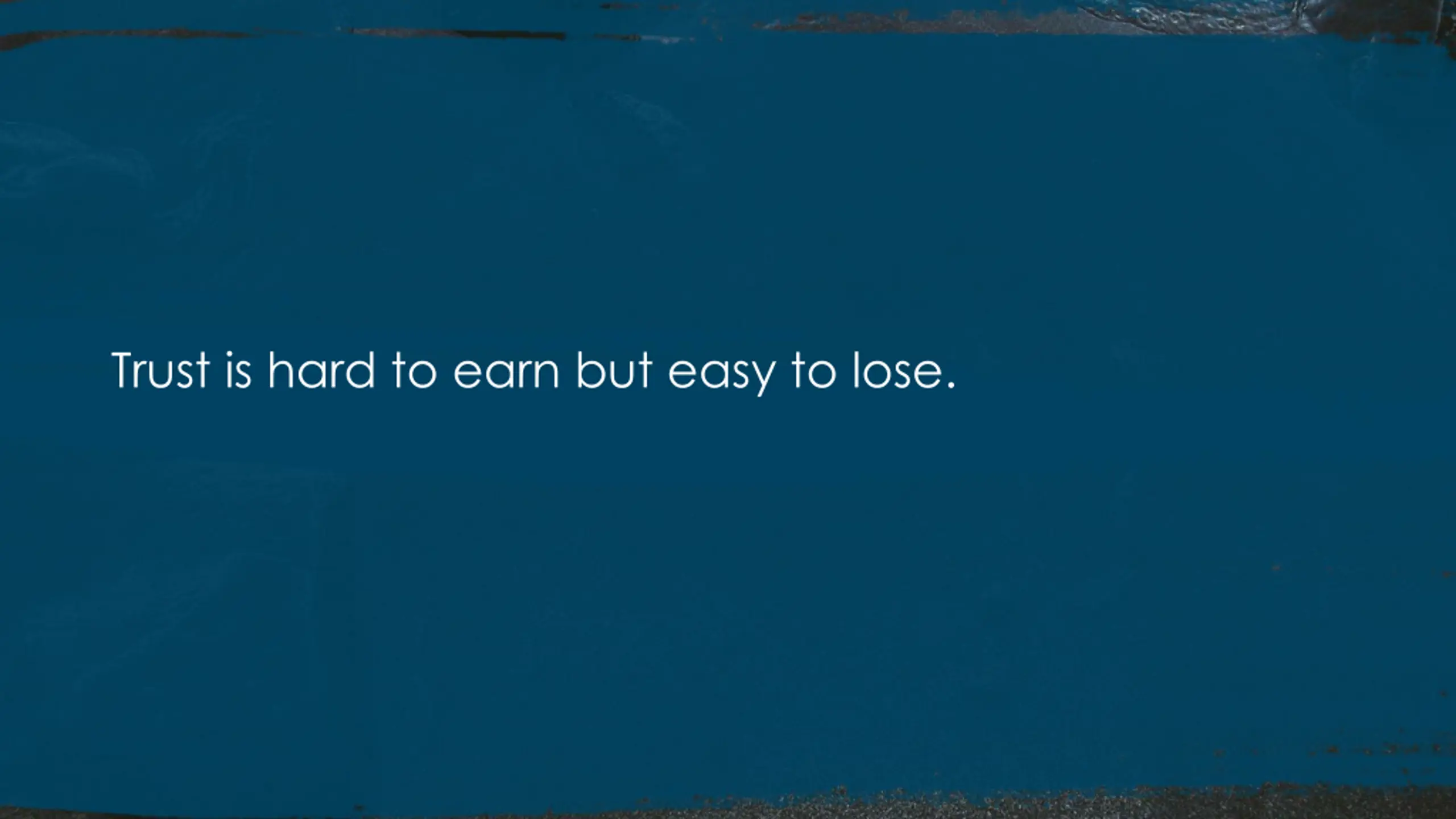 Trust is hard to earn but easy to lose.